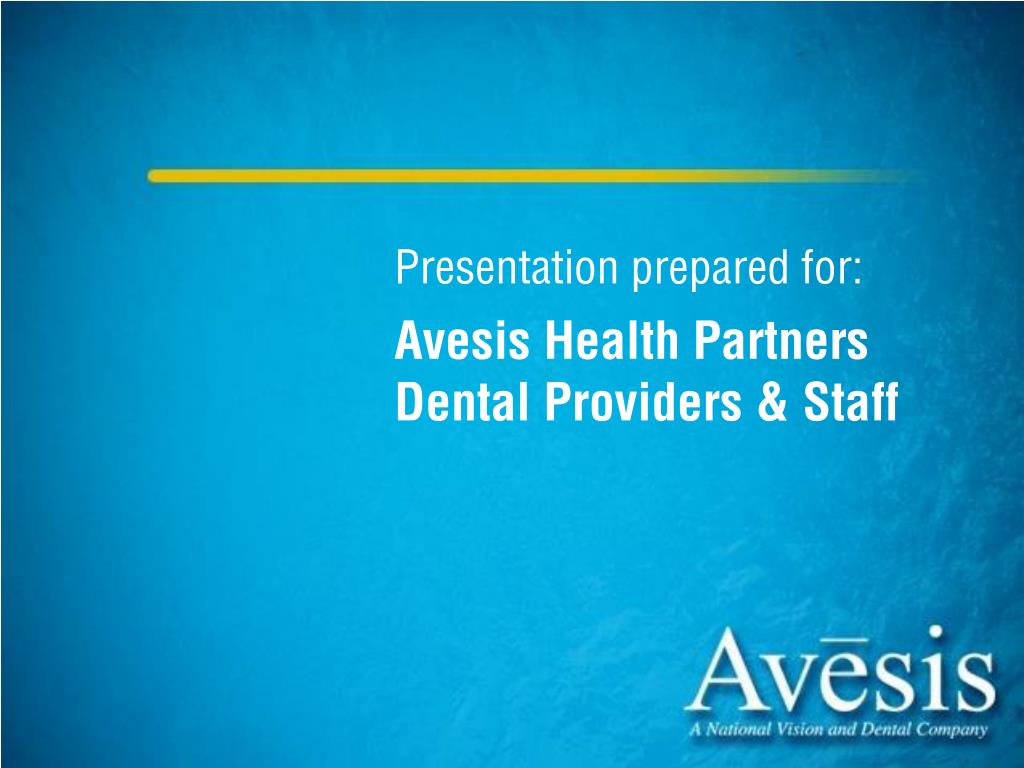 Presentation prepared for:

Avesis Health Partners
Dental Providers & Staff

Avēsis
A National Vision and Dental Company